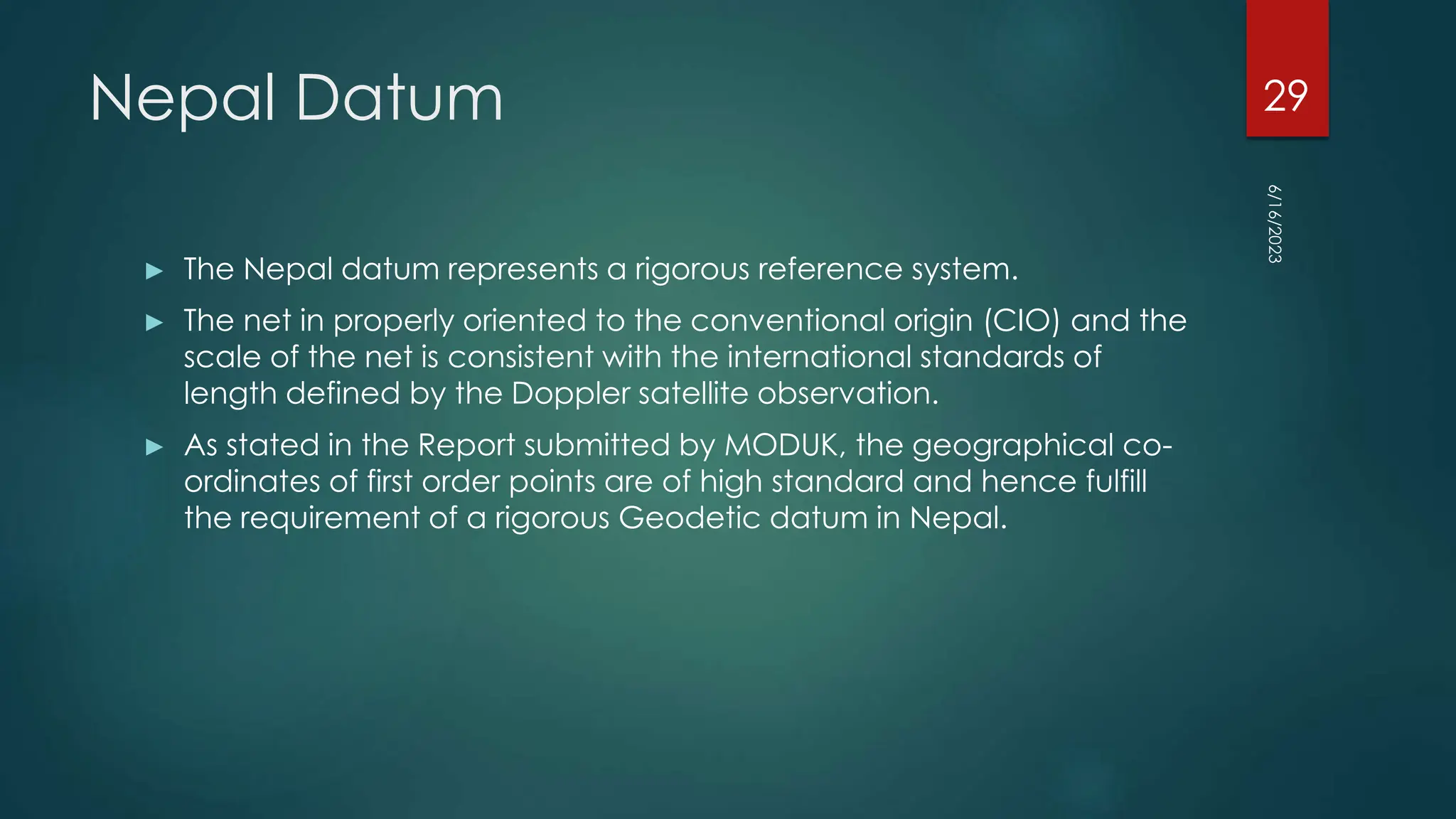 Nepal Datum

29

6/16/2023

▶ The Nepal datum represents a rigorous reference system.

▶ The net in properly oriented to the conventional origin (CIO) and the scale of the net is consistent with the international standards of length defined by the Doppler satellite observation.

▶ As stated in the Report submitted by MODUK, the geographical co-ordinates of first order points are of high standard and hence fulfill the requirement of a rigorous Geodetic datum in Nepal.